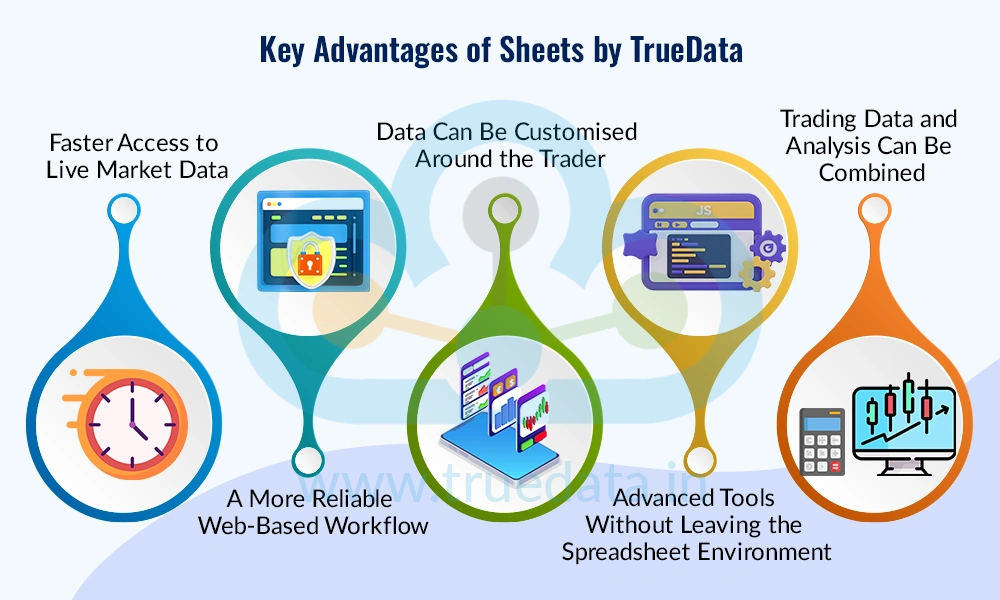 Key Advantages of Sheets by TrueData

Faster Access to Live Market Data

A More Reliable Web-Based Workflow

Data Can Be Customised Around the Trader

Advanced Tools Without Leaving the Spreadsheet Environment

Trading Data and Analysis Can Be Combined

JS

www.truedata.in